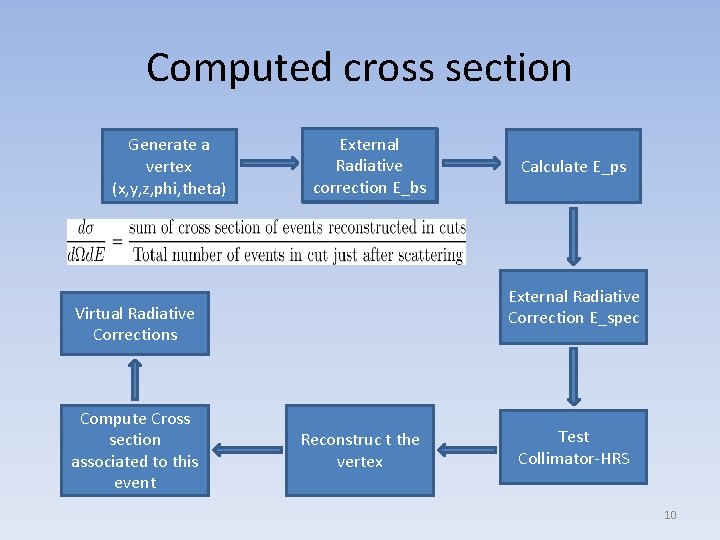 Computed cross section

Generate a vertex (x,y,z,phi,theta)

External Radiative correction E_bs

Calculate E_ps

$\frac{d\sigma}{d\Omega dE} = \frac{\text{sum of cross section of events reconstructed in cuts}}{\text{Total number of events in cut just after scattering}}$

External Radiative Correction E_spec

Test Collimator-HRS

Reconstruc t the vertex

Compute Cross section associated to this event

Virtual Radiative Corrections

10